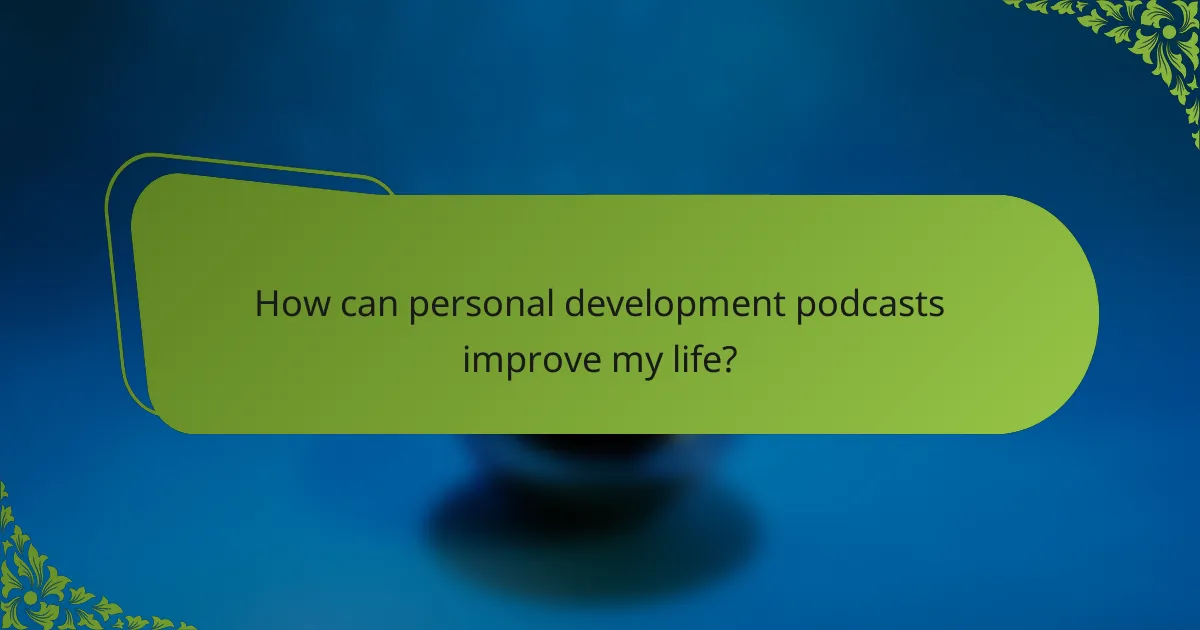 How can personal development podcasts improve my life?